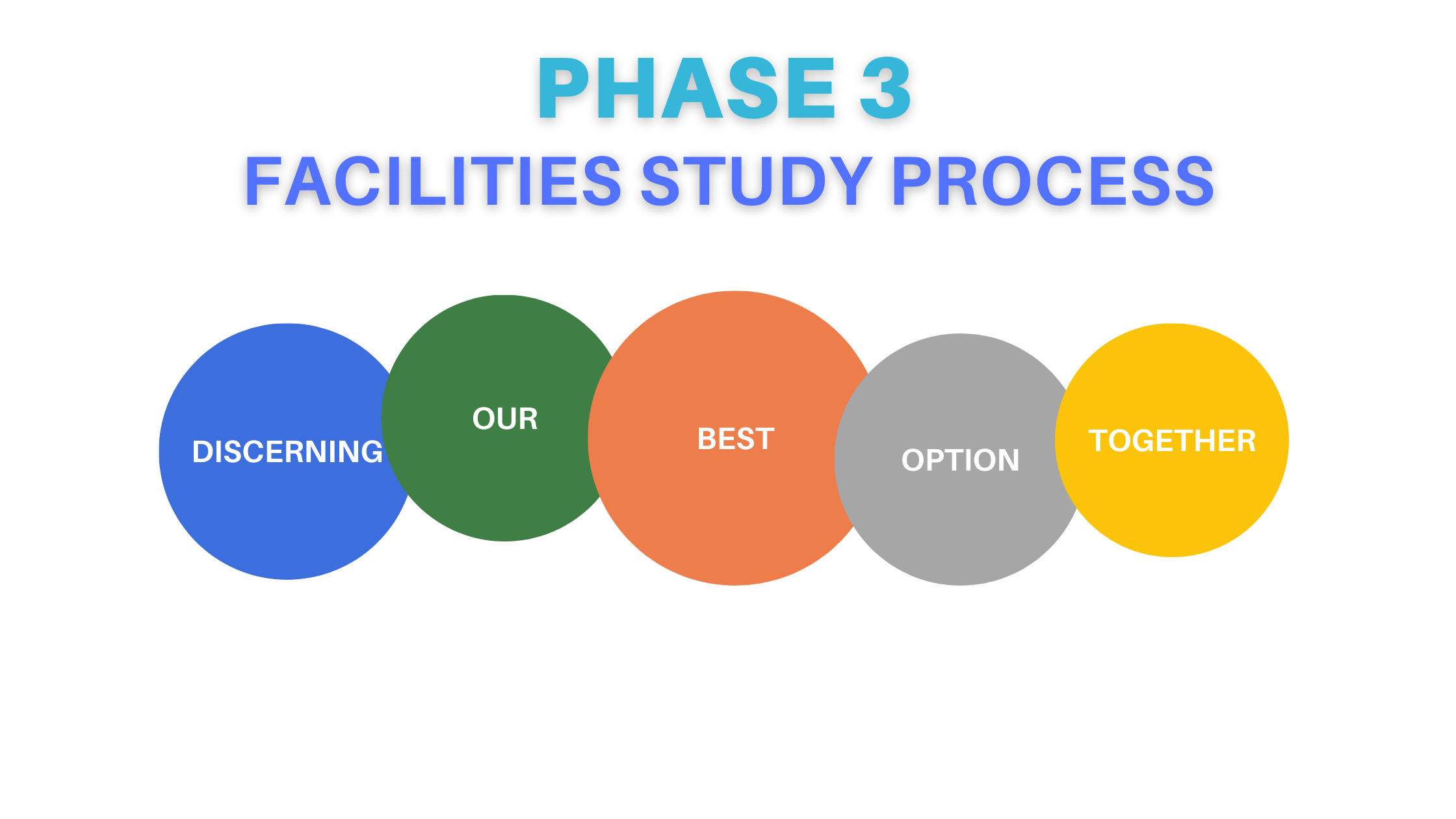 PHASE 3
FACILITIES STUDY PROCESS

DISCERNING

OUR

BEST

OPTION

TOGETHER